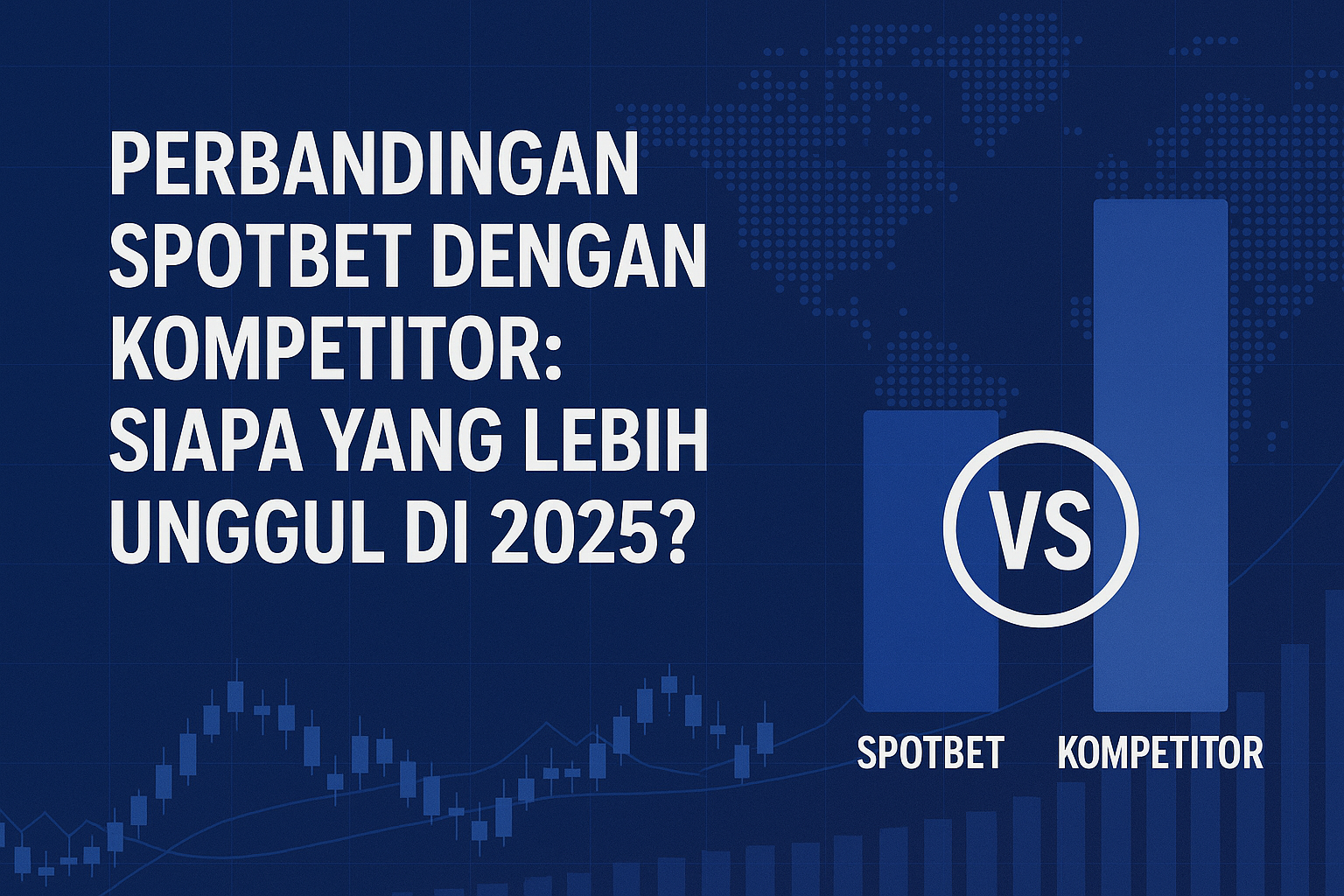 PERBANDINGAN SPOTBET DENGAN KOMPETITOR: SIAPA YANG LEBIH UNGGUL DI 2025?

VS

SPOTBET

KOMPETITOR